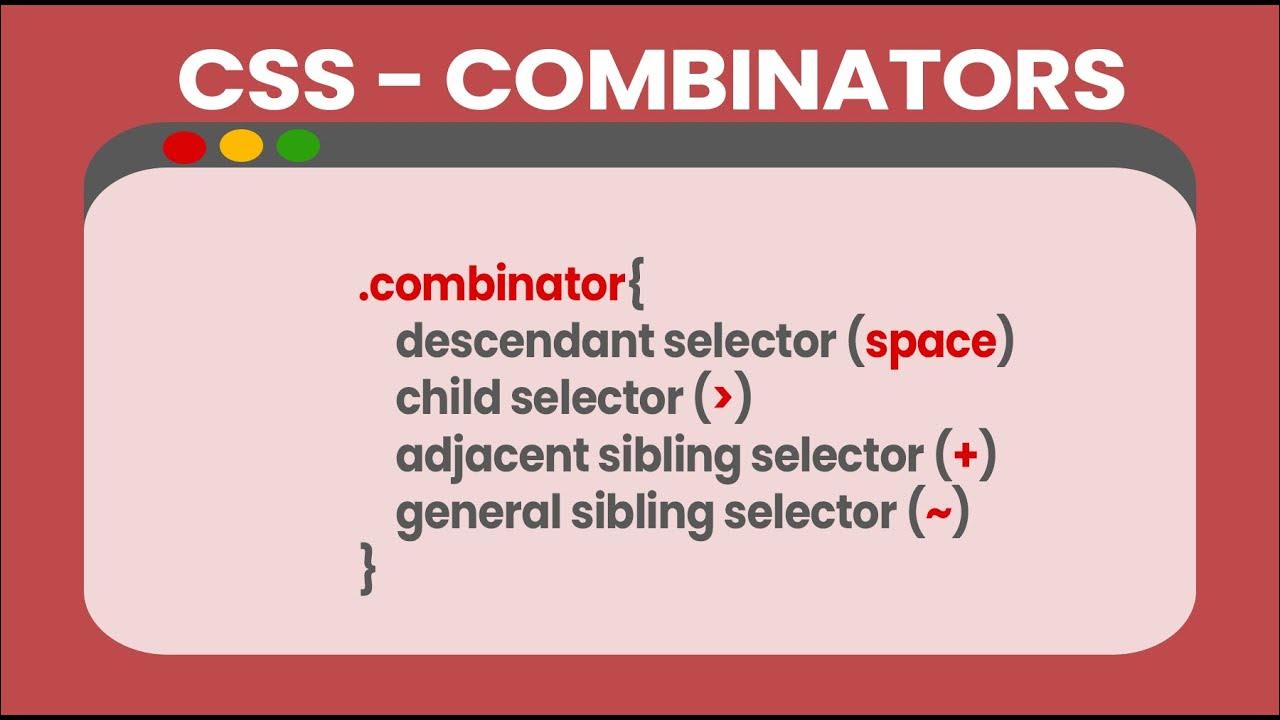 CSS - COMBINATORS

.combinator{
descendant selector (space)
child selector (>)
adjacent sibling selector (+)
general sibling selector (~)
}